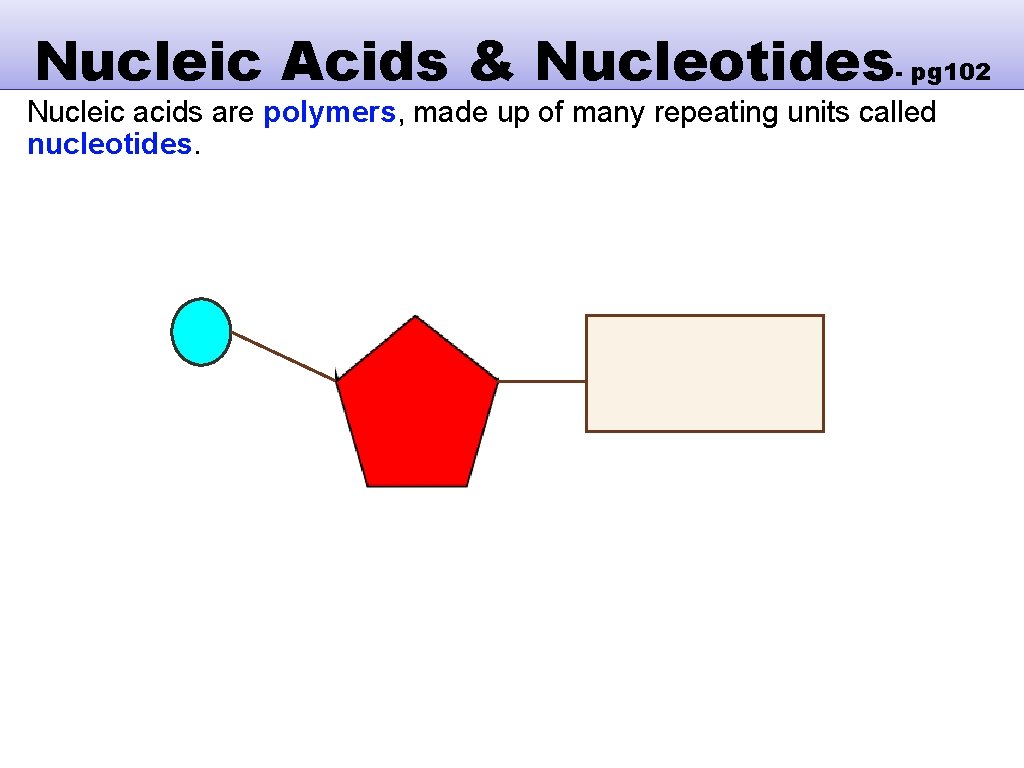 Nucleic Acids & Nucleotides- pg102

Nucleic acids are polymers, made up of many repeating units called nucleotides.